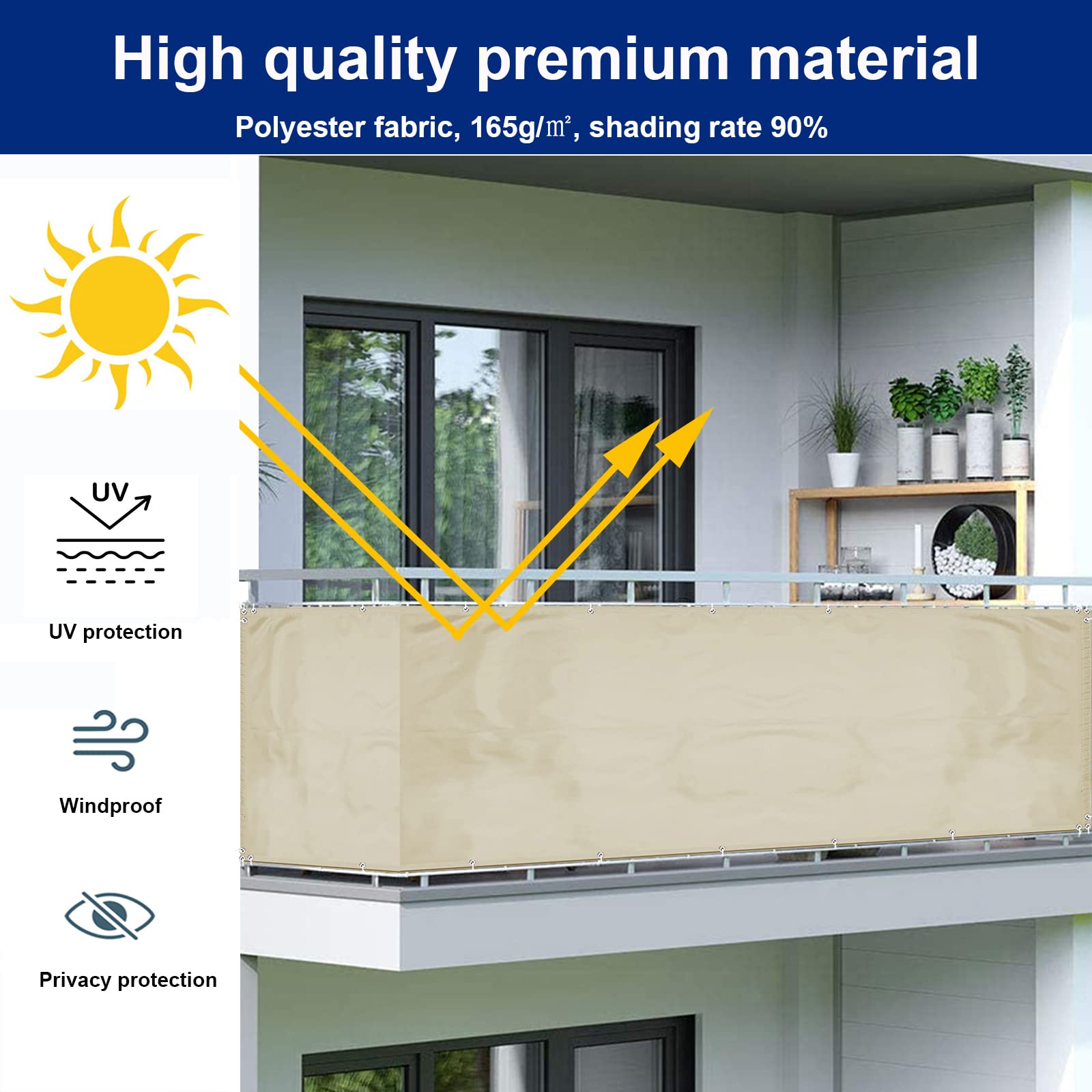 High quality premium material

Polyester fabric, 165g/㎡, shading rate 90%

UV

UV protection

Windproof

Privacy protection